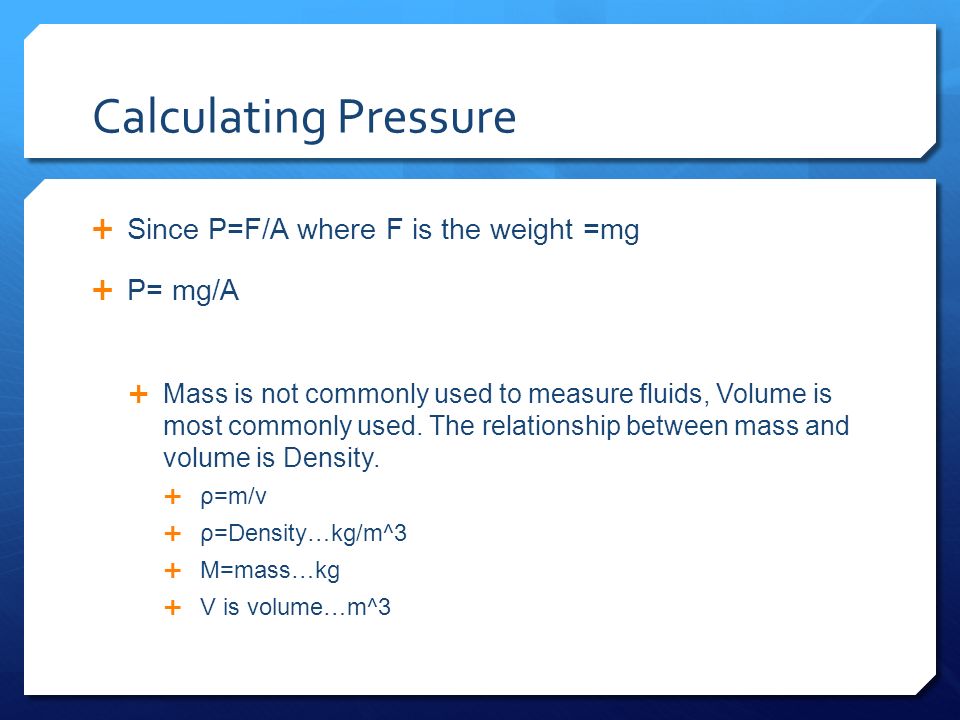 Calculating Pressure

+ Since P=F/A where F is the weight =mg

+ P= mg/A

+ Mass is not commonly used to measure fluids, Volume is most commonly used. The relationship between mass and volume is Density.

+ ρ=m/v

+ ρ=Density…kg/m^3

+ M=mass…kg

+ V is volume…m^3